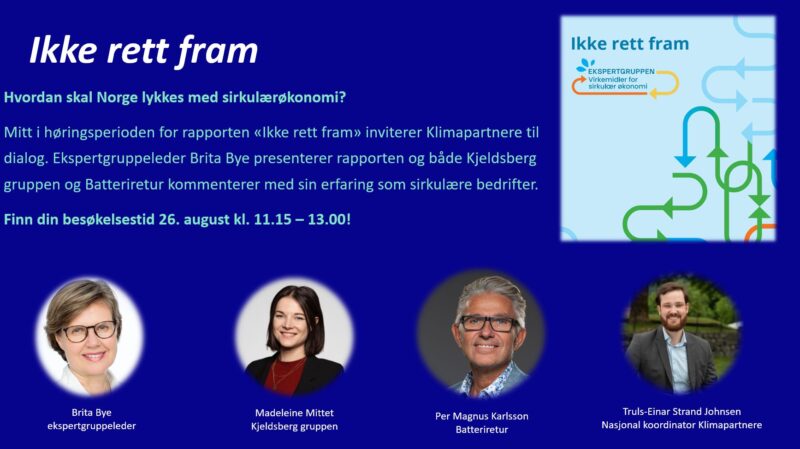 Ikke rett fram

Hvordan skal Norge lykkes med sirkulærøkonomi?

Mitt i høringsperioden for rapporten «Ikke rett fram» inviterer Klimapartnere til dialog. Ekspertgruppeleder Brita Bye presenterer rapporten og både Kjeldsberg gruppen og Batteriretur kommenterer med sin erfaring som sirkulære bedrifter.

Finn din besøkelsestid 26. august kl. 11.15 – 13.00!

Ikke rett fram

EKSPERTGRUPPEN
Virkemidler for sirkulær økonomi

Brita Bye
ekspertgruppeleder

Madeleine Mittet
Kjeldsberg gruppen

Per Magnus Karlsson
Batteriretur

Truls-Einar Strand Johnsen
Nasjonal koordinator Klimapartnere